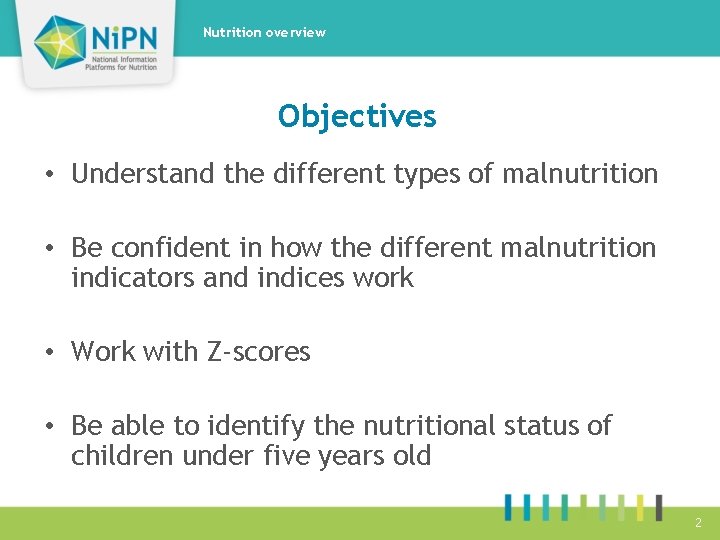 NiPN
National Information Platforms for Nutrition

Nutrition overview

Objectives

• Understand the different types of malnutrition

• Be confident in how the different malnutrition indicators and indices work

• Work with Z-scores

• Be able to identify the nutritional status of children under five years old

2